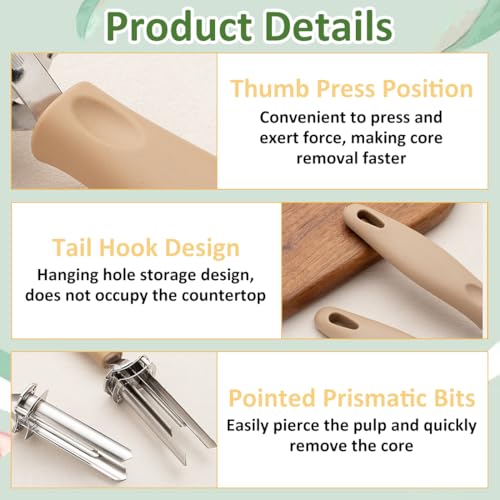 Product Details

Thumb Press Position

Convenient to press and exert force, making core removal faster

Tail Hook Design

Hanging hole storage design, does not occupy the countertop

Pointed Prismatic Bits

Easily pierce the pulp and quickly remove the core